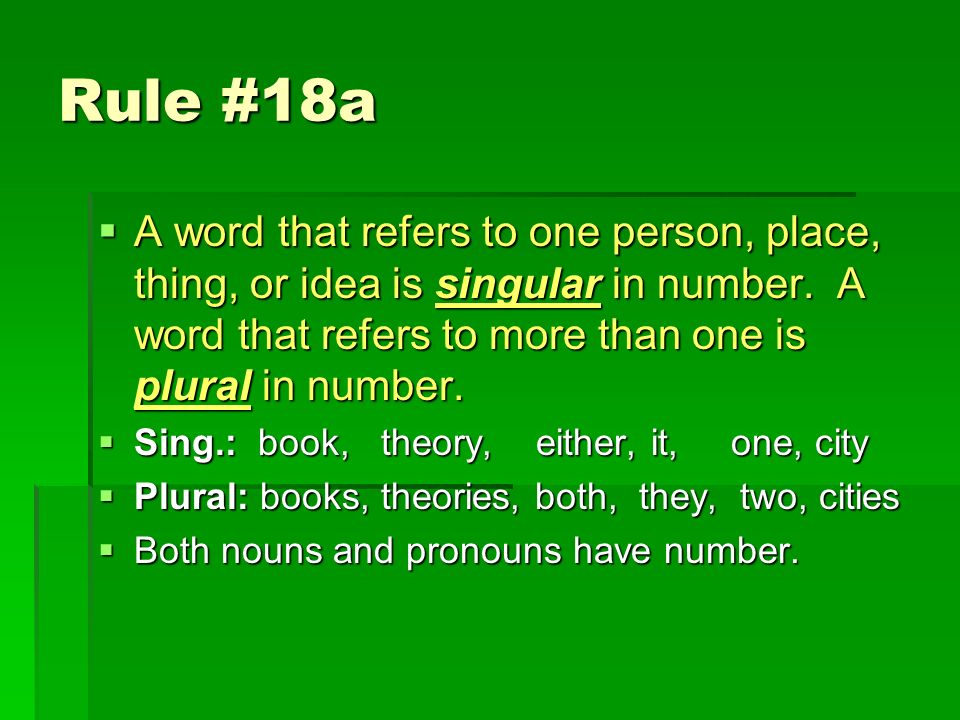 Rule #18a

A word that refers to one person, place, thing, or idea is singular in number. A word that refers to more than one is plural in number.

Sing.: book, theory, either, it, one, city

Plural: books, theories, both, they, two, cities

Both nouns and pronouns have number.